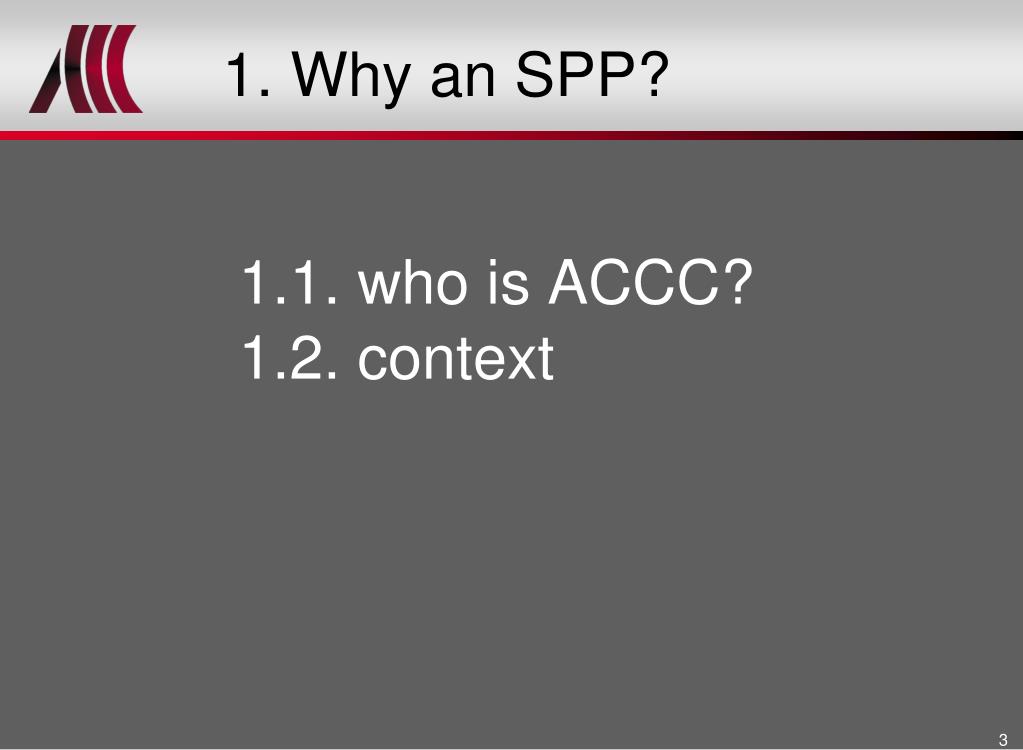 1. Why an SPP?

1.1. who is ACCC?
1.2. context

3